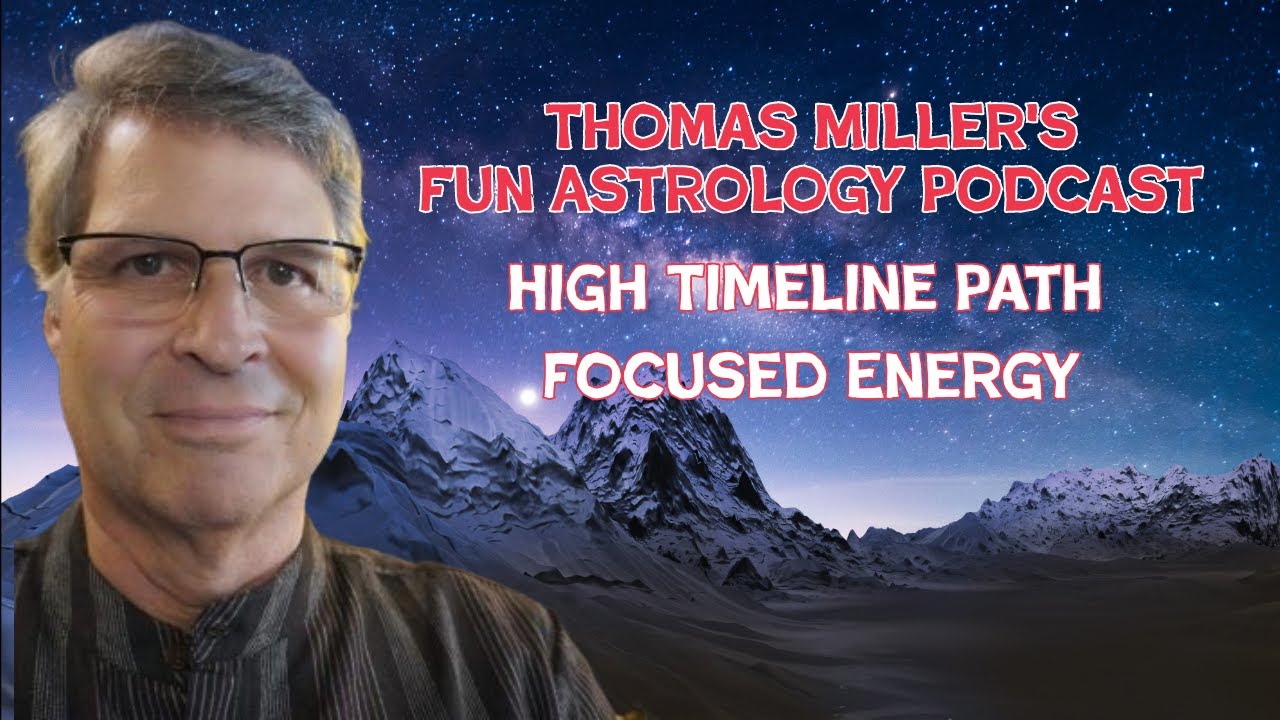 THOMAS MILLER'S
FUN ASTROLOGY PODCAST

HIGH TIMELINE PATH
FOCUSED ENERGY